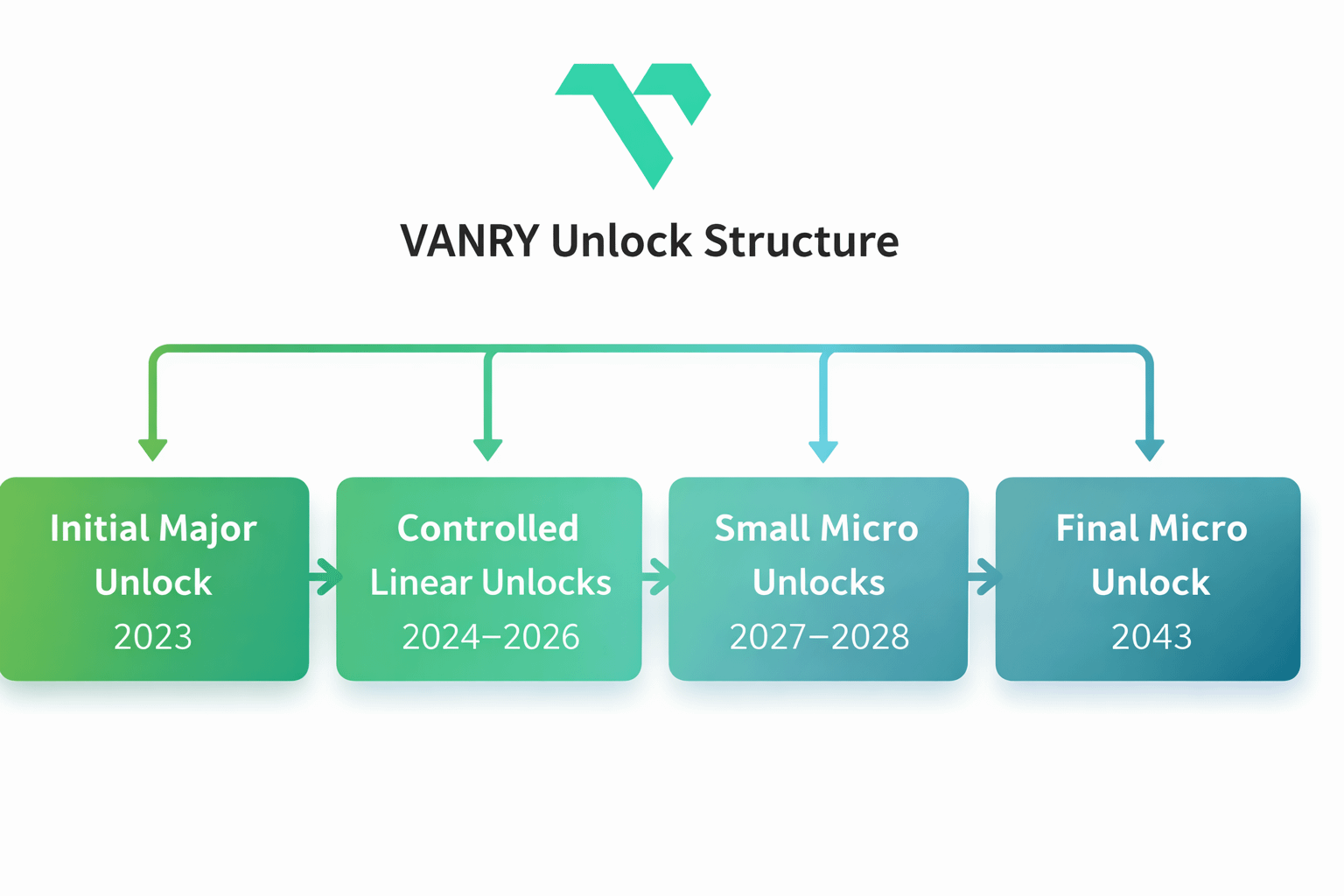 VANRY Unlock Structure

Initial Major Unlock
2023

Controlled Linear Unlocks
2024–2026

Small Micro Unlocks
2027–2028

Final Micro Unlock
2043